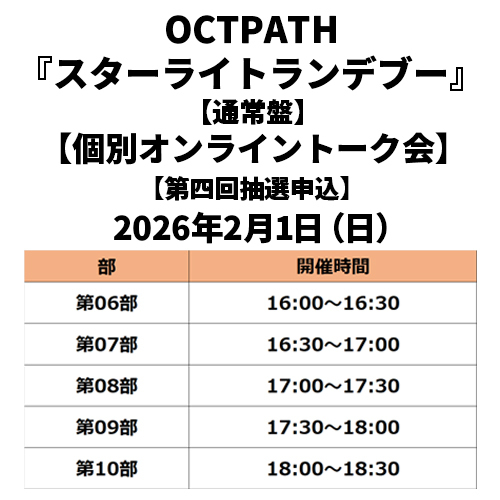 OCTPATH
『スターライトランデブー』
【通常盤】
【個別オンライントーク会】
【第四回抽選申込】
2026年2月1日（日）

| 部 | 開催時間 |
|---|---|
| 第06部 | 16:00～16:30 |
| 第07部 | 16:30～17:00 |
| 第08部 | 17:00～17:30 |
| 第09部 | 17:30～18:00 |
| 第10部 | 18:00～18:30 |